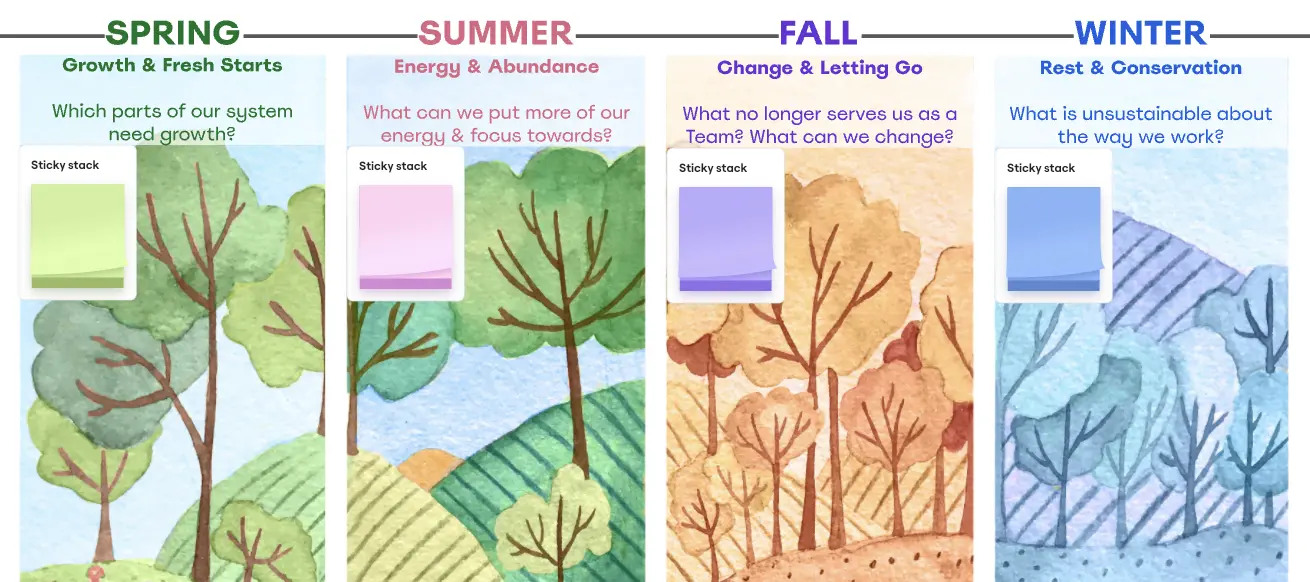 SPRING

Growth & Fresh Starts

Which parts of our system need growth?

Sticky stack

SUMMER

Energy & Abundance

What can we put more of our energy & focus towards?

Sticky stack

FALL

Change & Letting Go

What no longer serves us as a Team? What can we change?

Sticky stack

WINTER

Rest & Conservation

What is unsustainable about the way we work?

Sticky stack